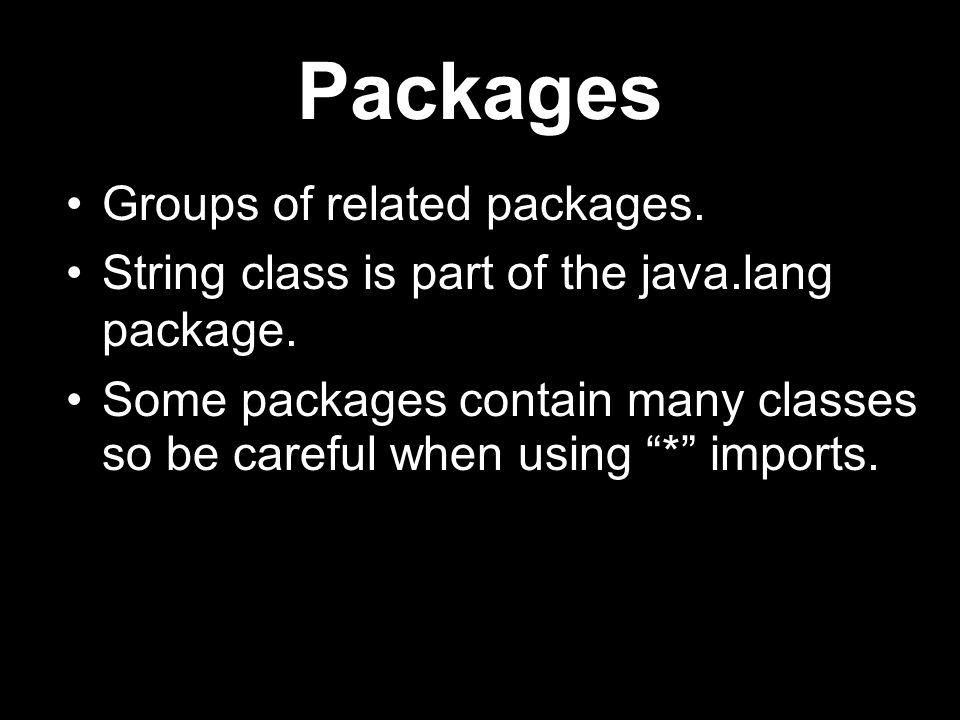 Packages

• Groups of related packages.
• String class is part of the java.lang package.
• Some packages contain many classes so be careful when using “*” imports.